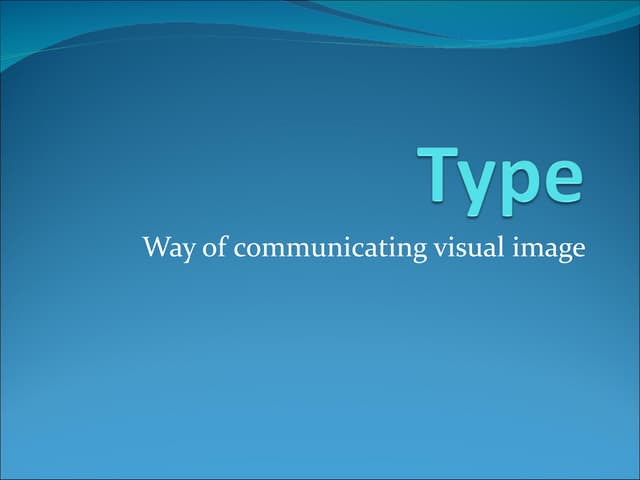 Type

Way of communicating visual image